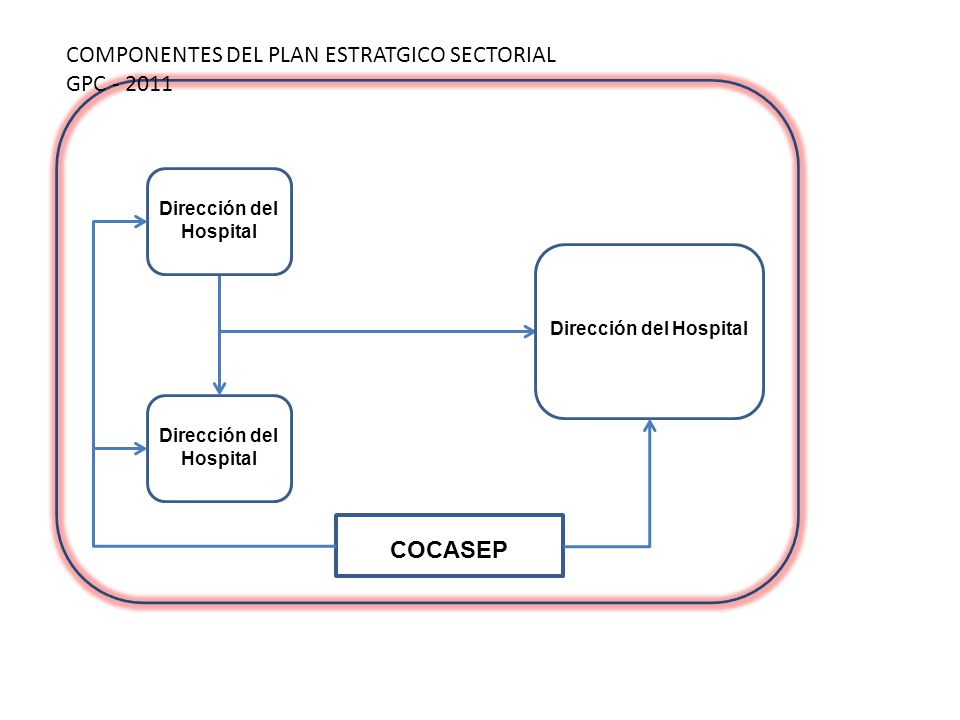 COMPONENTES DEL PLAN ESTRATGICO SECTORIAL
GPC - 2011

Dirección del Hospital

Dirección del Hospital

Dirección del Hospital

COCASEP